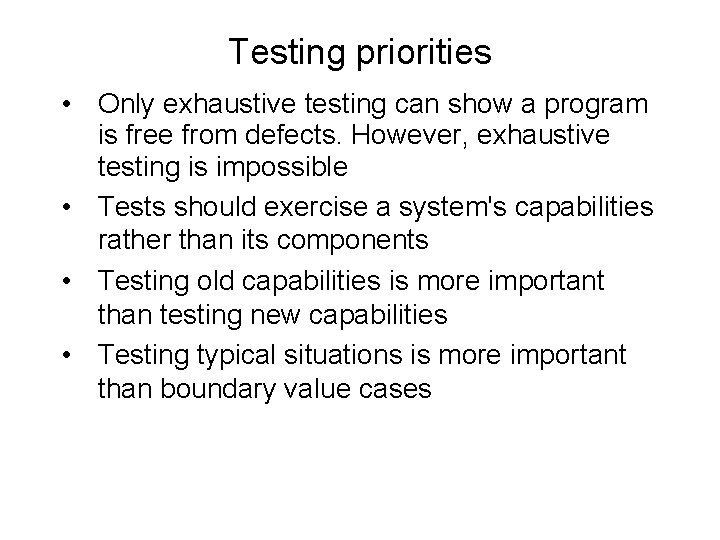 Testing priorities

• Only exhaustive testing can show a program is free from defects. However, exhaustive testing is impossible
• Tests should exercise a system's capabilities rather than its components
• Testing old capabilities is more important than testing new capabilities
• Testing typical situations is more important than boundary value cases